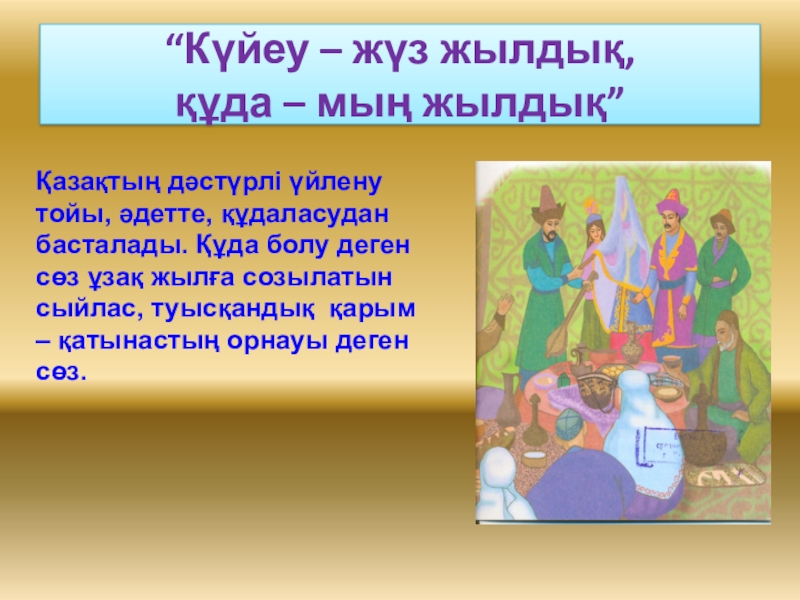 “Күйеу – жүз жылдық,
құда – мың жылдық”

Қазақтың дәстүрлі үйлену тойы, әдетте, құдаласудан басталады. Құда болу деген сөз ұзақ жылға созылатын сыйлас, туысқандық қарым – қатынастың орнауы деген сөз.